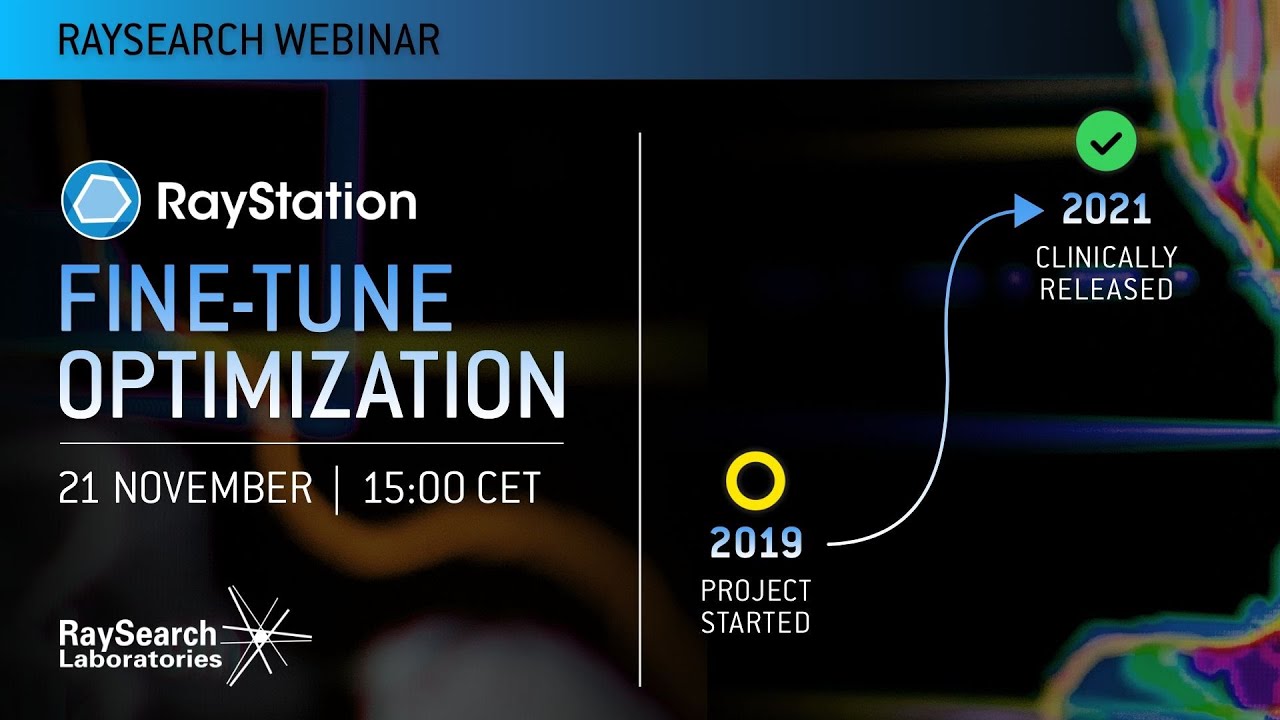 RAYSEARCH WEBINAR

RayStation

FINE-TUNE OPTIMIZATION

21 NOVEMBER | 15:00 CET

RaySearch Laboratories

2021
CLINICALLY RELEASED

2019
PROJECT STARTED